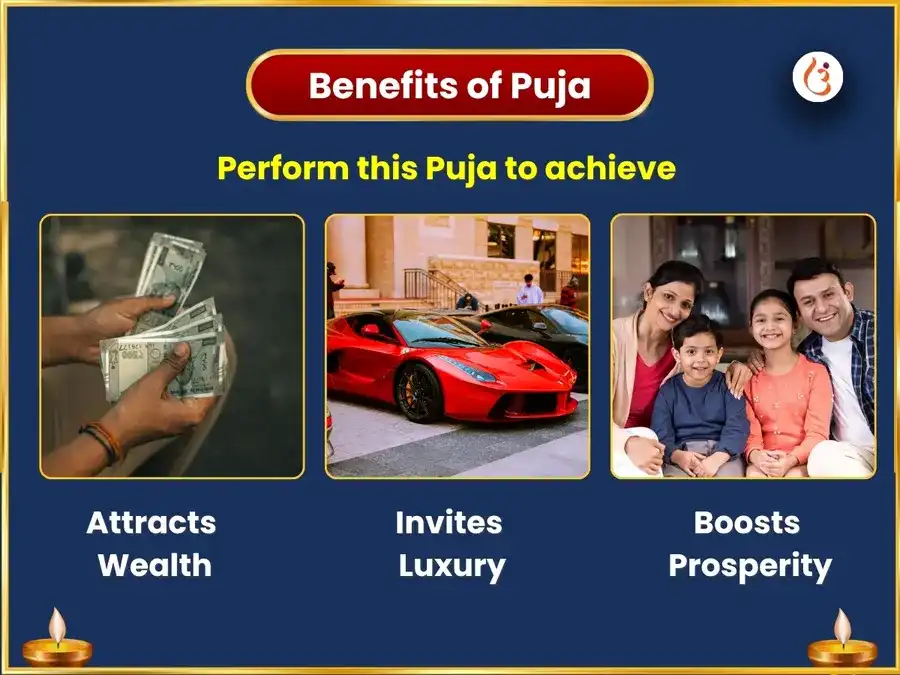 Benefits of Puja

Perform this Puja to achieve

Attracts Wealth

Invites Luxury

Boosts Prosperity